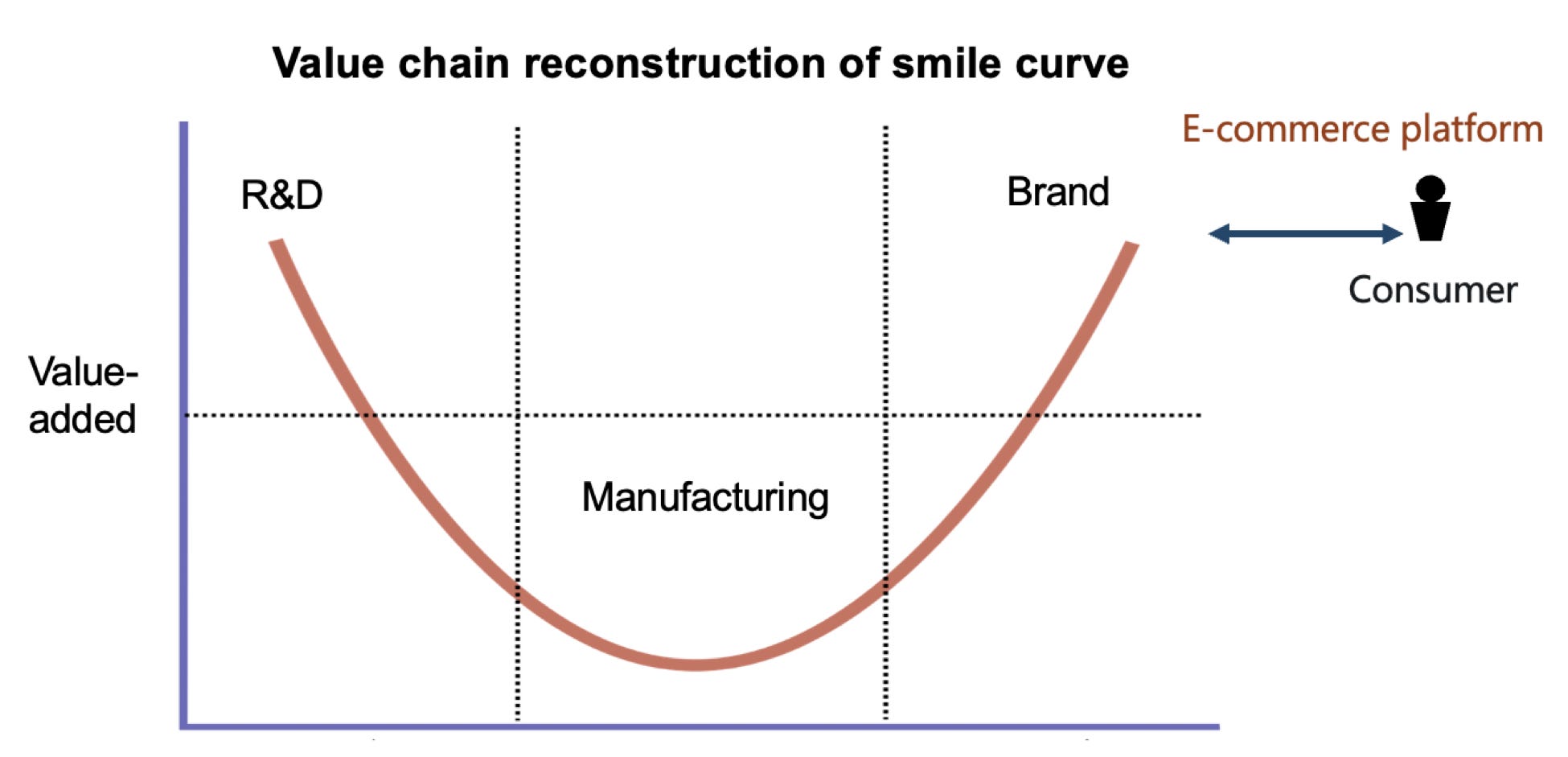 Value chain reconstruction of smile curve

E-commerce platform

R&D

Brand

Consumer

Value-added

Manufacturing